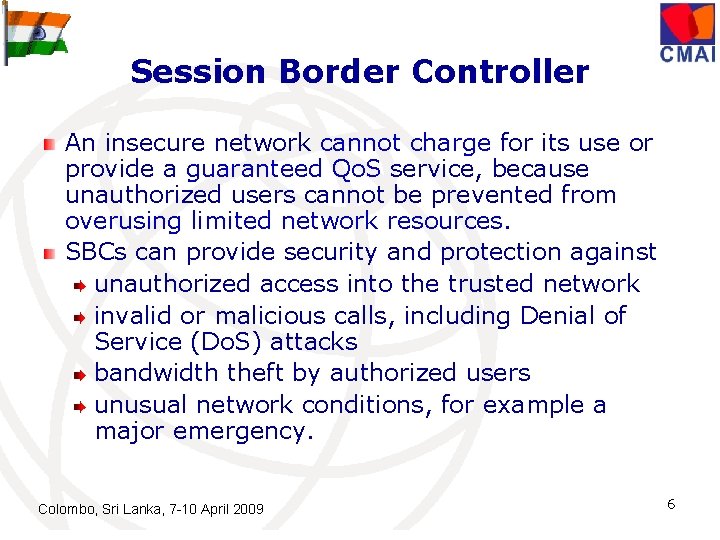 CMAI

Session Border Controller

An insecure network cannot charge for its use or provide a guaranteed QoS service, because unauthorized users cannot be prevented from overusing limited network resources.

SBCs can provide security and protection against

unauthorized access into the trusted network

invalid or malicious calls, including Denial of Service (DoS) attacks

bandwidth theft by authorized users

unusual network conditions, for example a major emergency.

Colombo, Sri Lanka, 7-10 April 2009

6